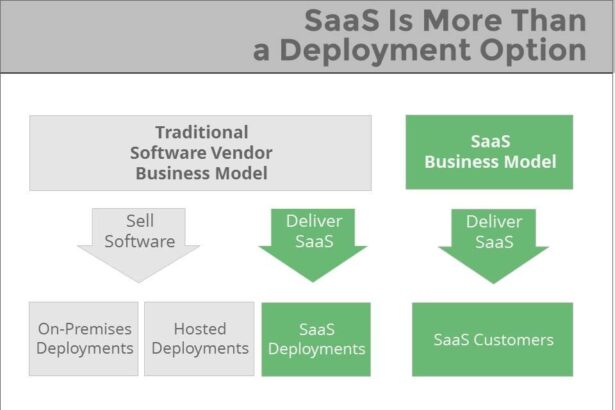 SaaS Is More Than a Deployment Option

Traditional Software Vendor Business Model

SaaS Business Model

Sell Software

Deliver SaaS

Deliver SaaS

On-Premises Deployments

Hosted Deployments

SaaS Deployments

SaaS Customers